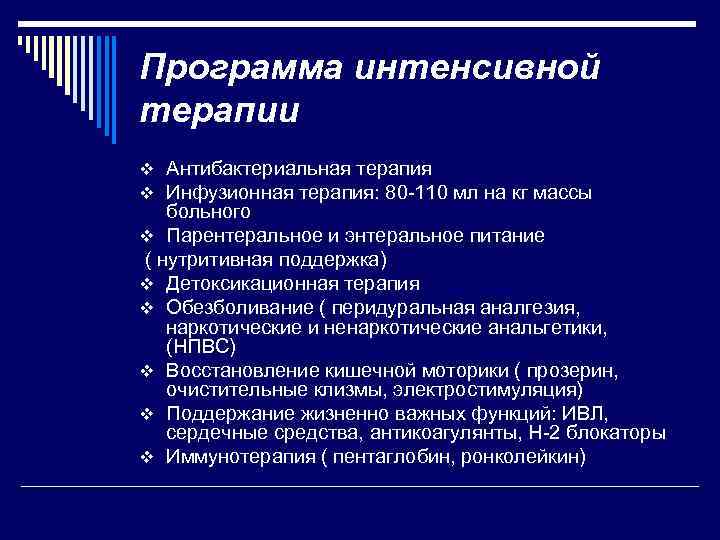 Программа интенсивной терапии

❖ Антибактериальная терапия
❖ Инфузионная терапия: 80-110 мл на кг массы больного
❖ Парентеральное и энтеральное питание
( нутритивная поддержка)
❖ Детоксикационная терапия
❖ Обезболивание ( перидуральная аналгезия, наркотические и ненаркотические анальгетики, (НПВС)
❖ Восстановление кишечной моторики ( прозерин, очистительные клизмы, электростимуляция)
❖ Поддержание жизненно важных функций: ИВЛ, сердечные средства, антикоагулянты, Н-2 блокаторы
❖ Иммунотерапия ( пентаглобин, ронколейкин)